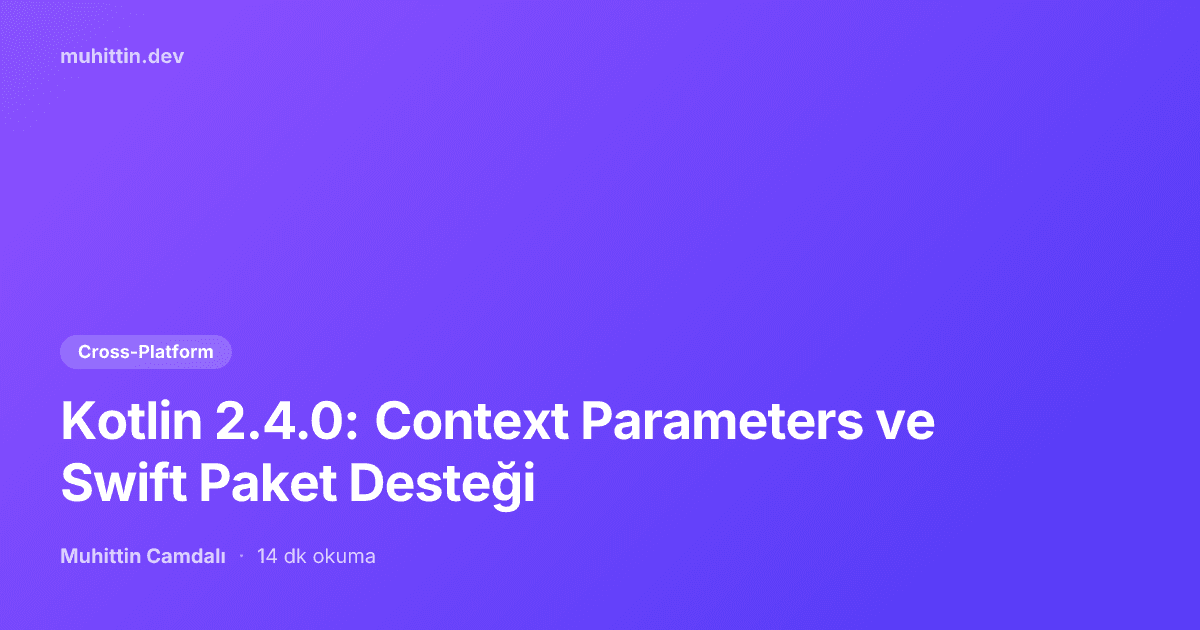 muhittin.dev

Cross-Platform

Kotlin 2.4.0: Context Parameters ve Swift Paket Desteği

Muhittin Camdalı · 14 dk okuma